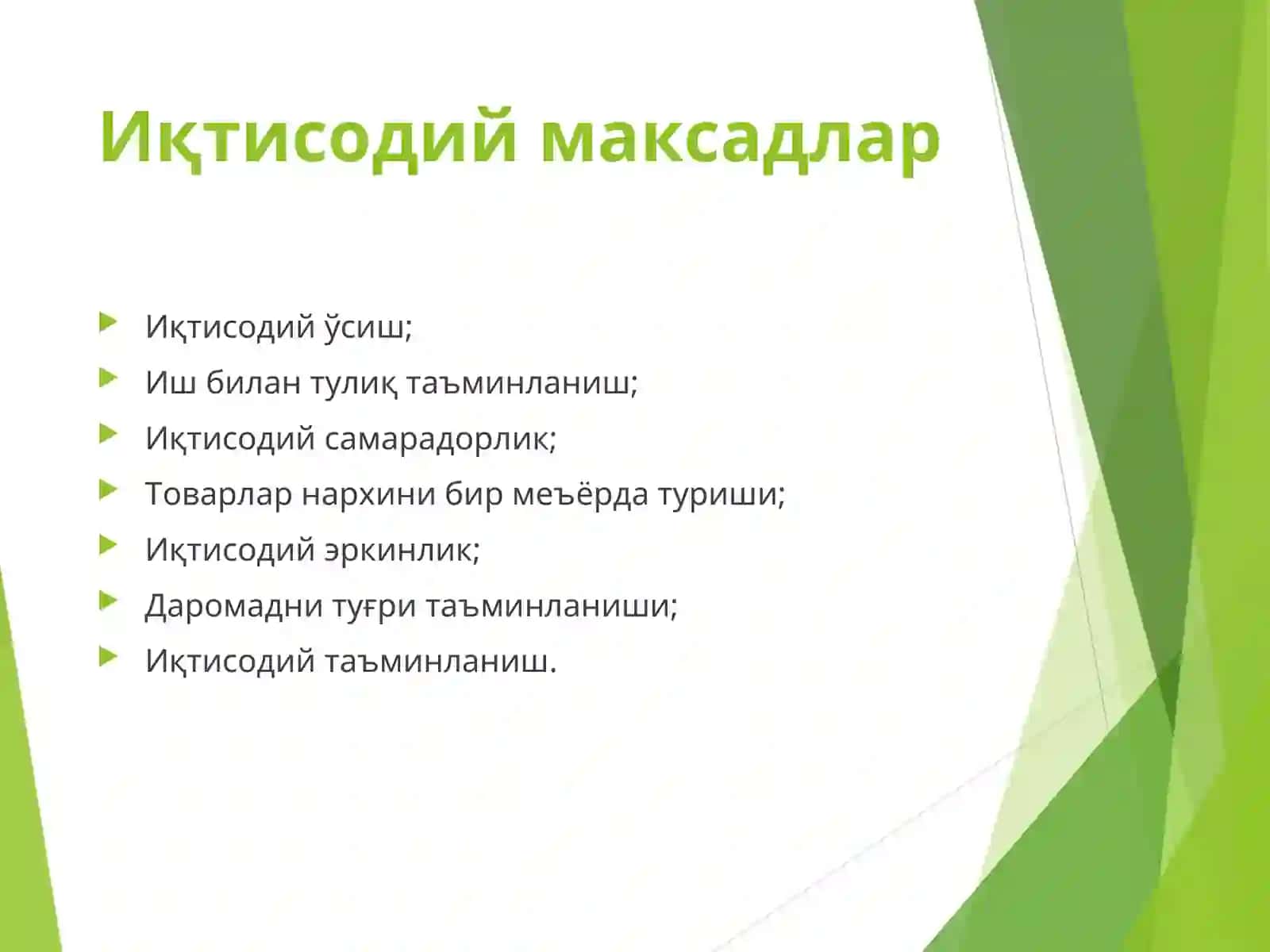 Иқтисодий максадлар

Иқтисодий ўсиш;
Иш билан тулиқ таъминланиш;
Иқтисодий самарадорлик;
Товарлар нархини бир меъёрда туриши;
Иқтисодий эркинлик;
Даромадни туғри таъминланиши;
Иқтисодий таъминланиш.